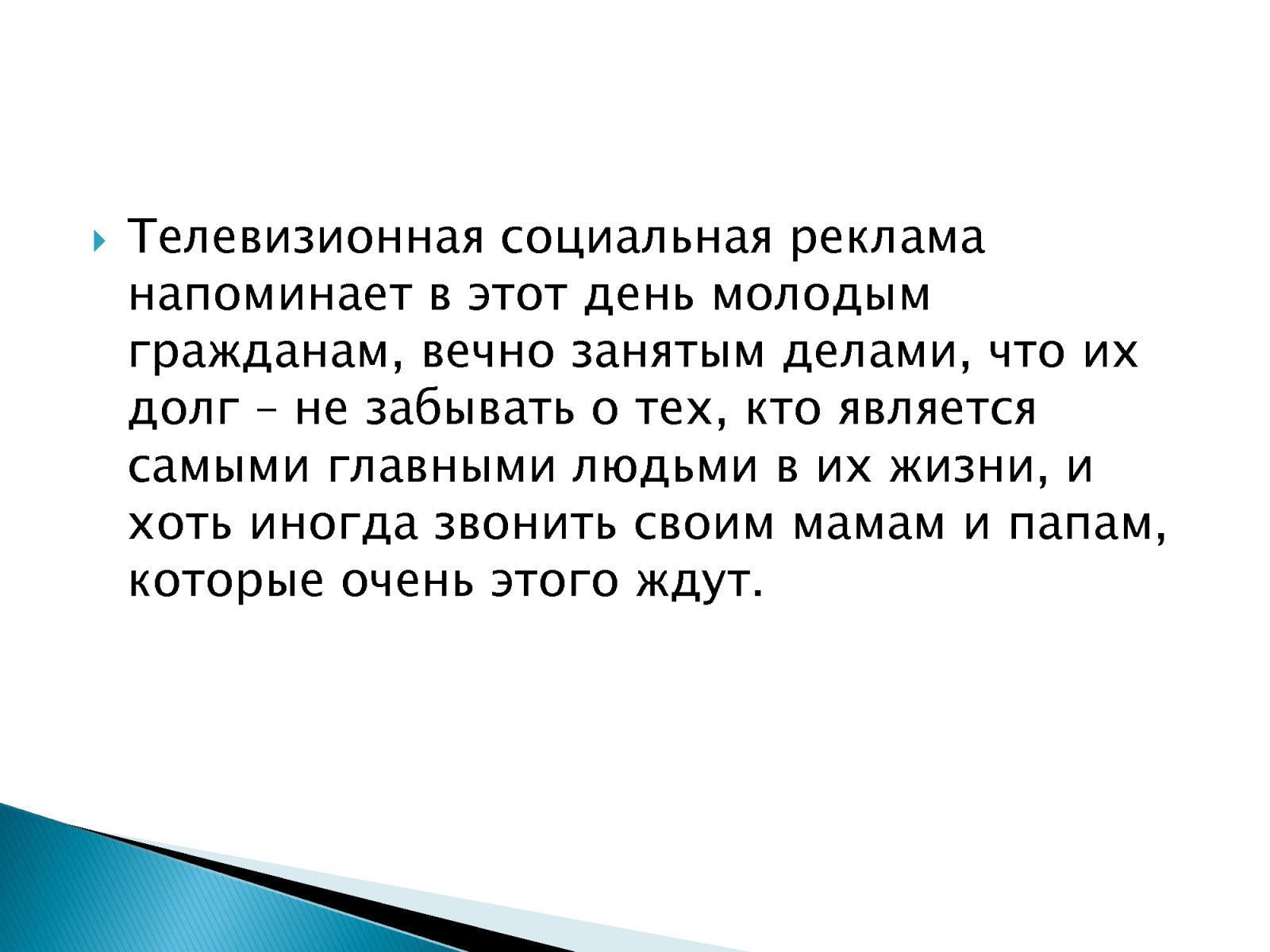 Телевизионная социальная реклама напоминает в этот день молодым гражданам, вечно занятым делами, что их долг – не забывать о тех, кто является самыми главными людьми в их жизни, и хоть иногда звонить своим мамам и папам, которые очень этого ждут.